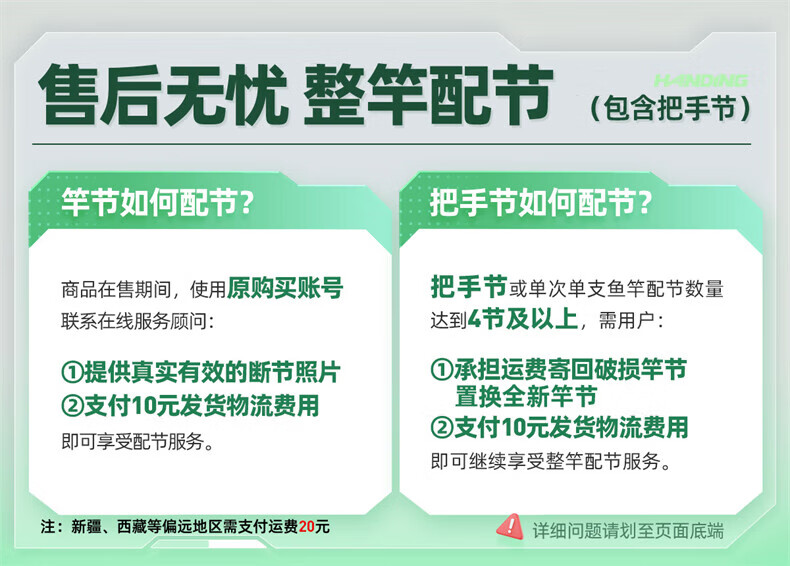 售后无忧 整竿配节

HANDING

（包含把手节）

竿节如何配节？

商品在售期间，使用原购买账号联系在线服务顾问：

①提供真实有效的断节照片
②支付10元发货物流费用
即可享受配节服务。

把手节如何配节？

把手节或单次单支鱼竿配节数量达到4节及以上，需用户：

①承担运费寄回破损竿节置换全新竿节
②支付10元发货物流费用
即可继续享受整竿配节服务。

注：新疆、西藏等偏远地区需支付运费20元

详细问题请划至页面底端